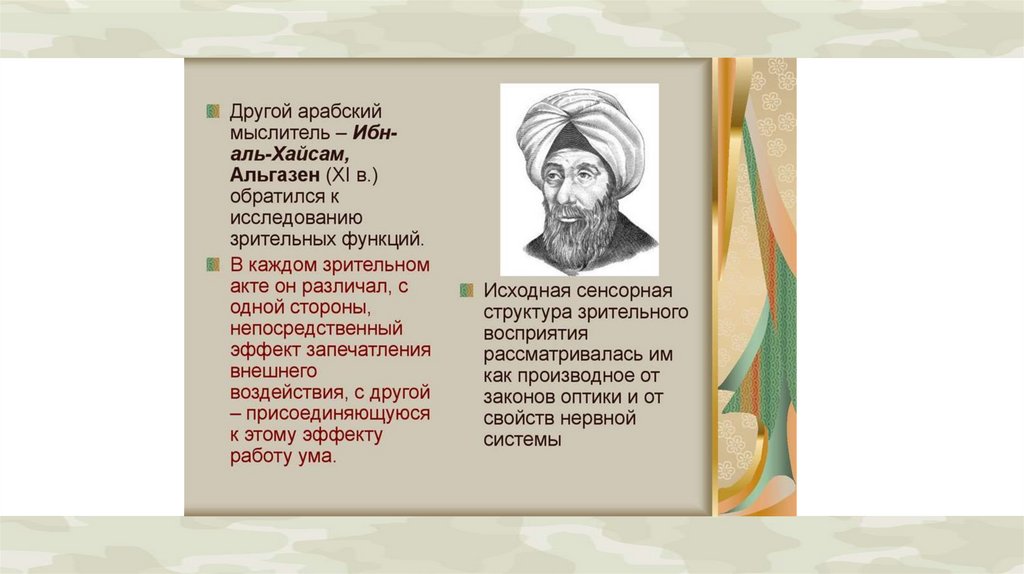 Другой арабский мыслитель – Ибн-аль-Хайсам, Альгазен (XI в.) обратился к исследованию зрительных функций.

В каждом зрительном акте он различал, с одной стороны, непосредственный эффект запечатления внешнего воздействия, с другой – присоединяющуюся к этому эффекту работу ума.

Исходная сенсорная структура зрительного восприятия рассматривалась им как производное от законов оптики и от свойств нервной системы